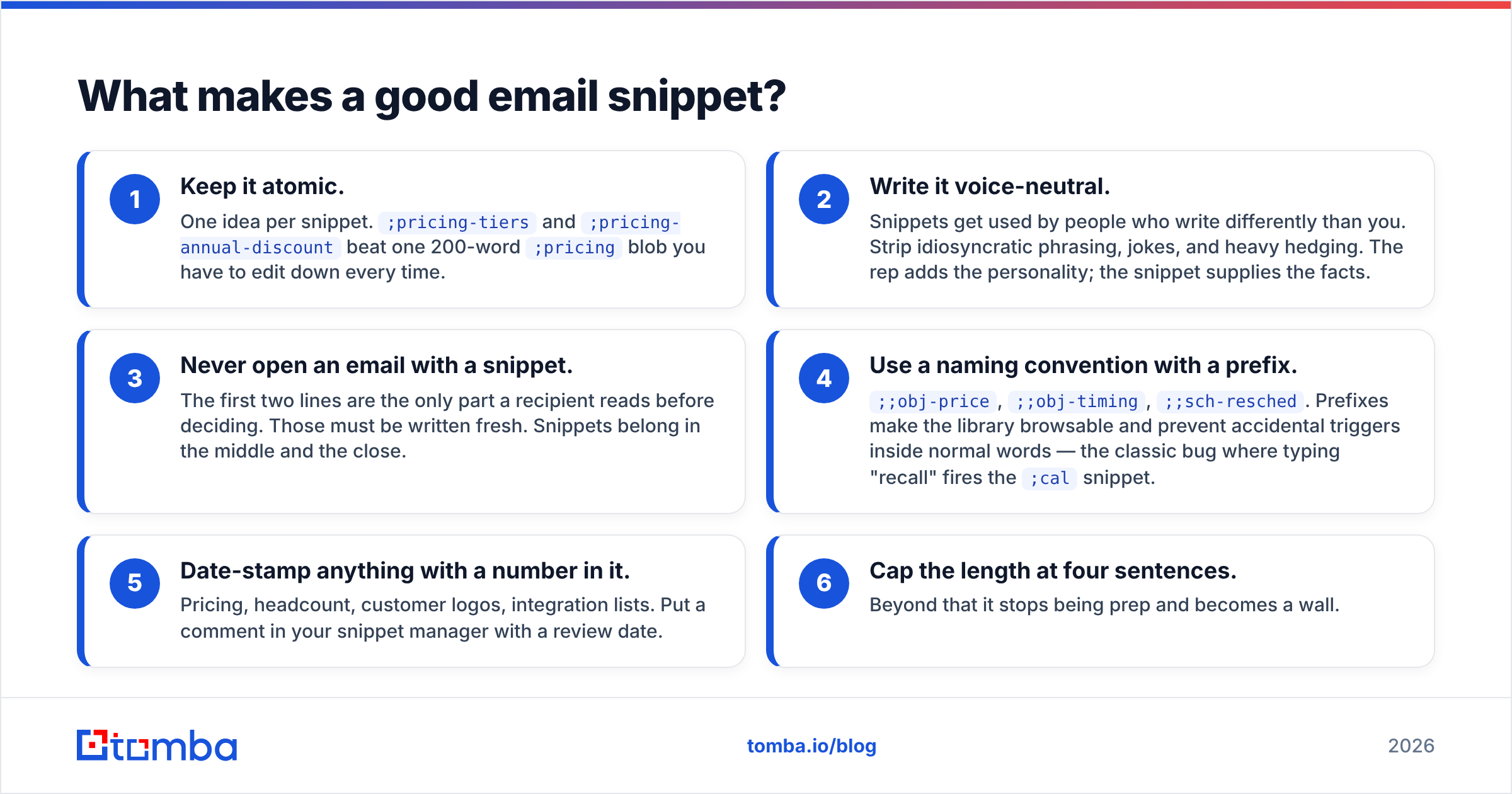 What makes a good email snippet?

1 Keep it atomic.
One idea per snippet. ;pricing-tiers and ;pricing-annual-discount beat one 200-word ;pricing blob you have to edit down every time.

2 Write it voice-neutral.
Snippets get used by people who write differently than you. Strip idiosyncratic phrasing, jokes, and heavy hedging. The rep adds the personality; the snippet supplies the facts.

3 Never open an email with a snippet.
The first two lines are the only part a recipient reads before deciding. Those must be written fresh. Snippets belong in the middle and the close.

4 Use a naming convention with a prefix.
;;obj-price , ;;obj-timing , ;;sch-resched . Prefixes make the library browsable and prevent accidental triggers inside normal words — the classic bug where typing "recall" fires the ;cal snippet.

5 Date-stamp anything with a number in it.
Pricing, headcount, customer logos, integration lists. Put a comment in your snippet manager with a review date.

6 Cap the length at four sentences.
Beyond that it stops being prep and becomes a wall.

tomba

tomba.io/blog

2026